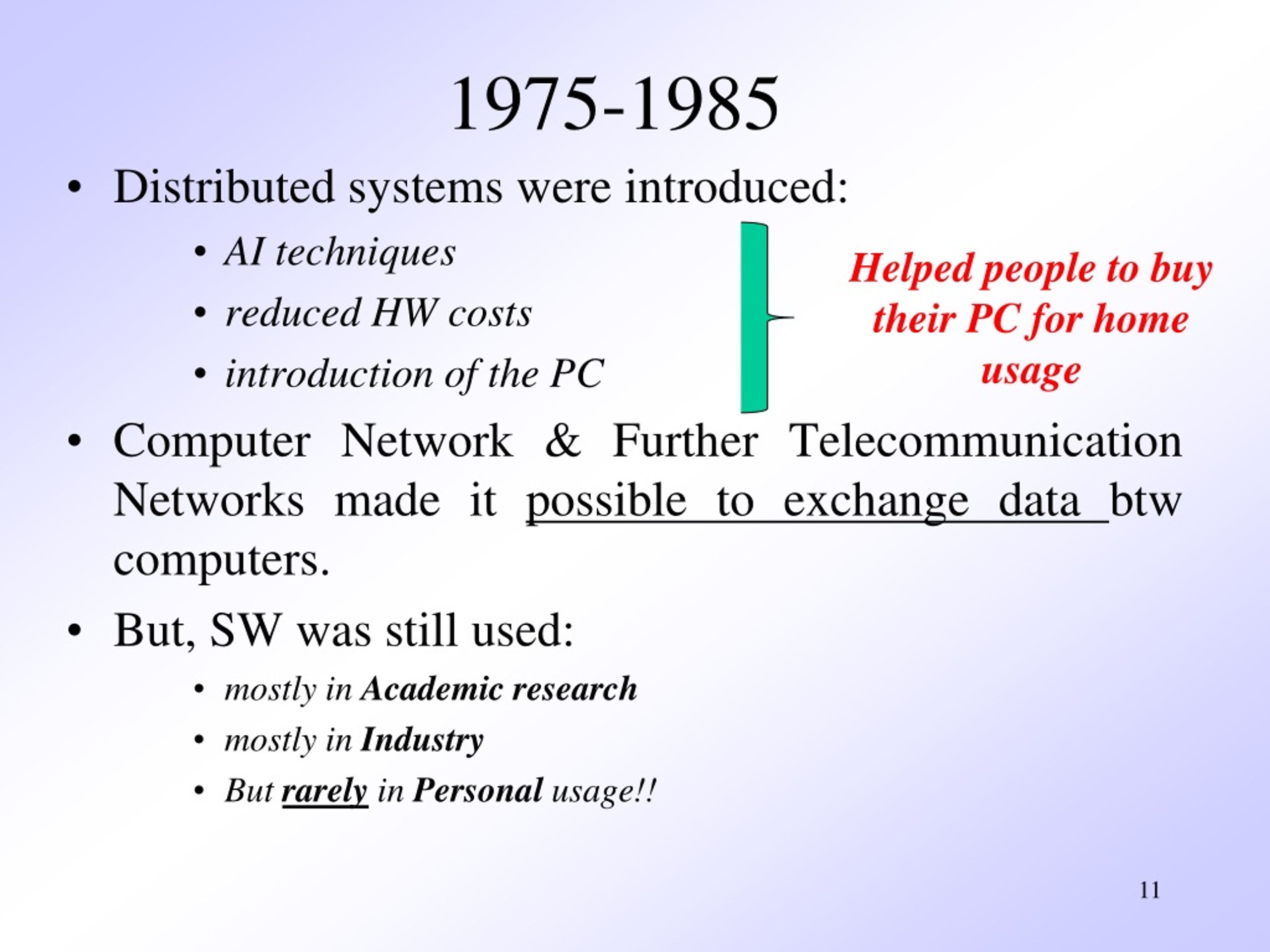 1975-1985

• Distributed systems were introduced:
  • AI techniques
  • reduced HW costs
  • introduction of the PC

Helped people to buy their PC for home usage

• Computer Network & Further Telecommunication Networks made it possible to exchange data btw computers.

• But, SW was still used:
  • mostly in Academic research
  • mostly in Industry
  • But rarely in Personal usage!!

11